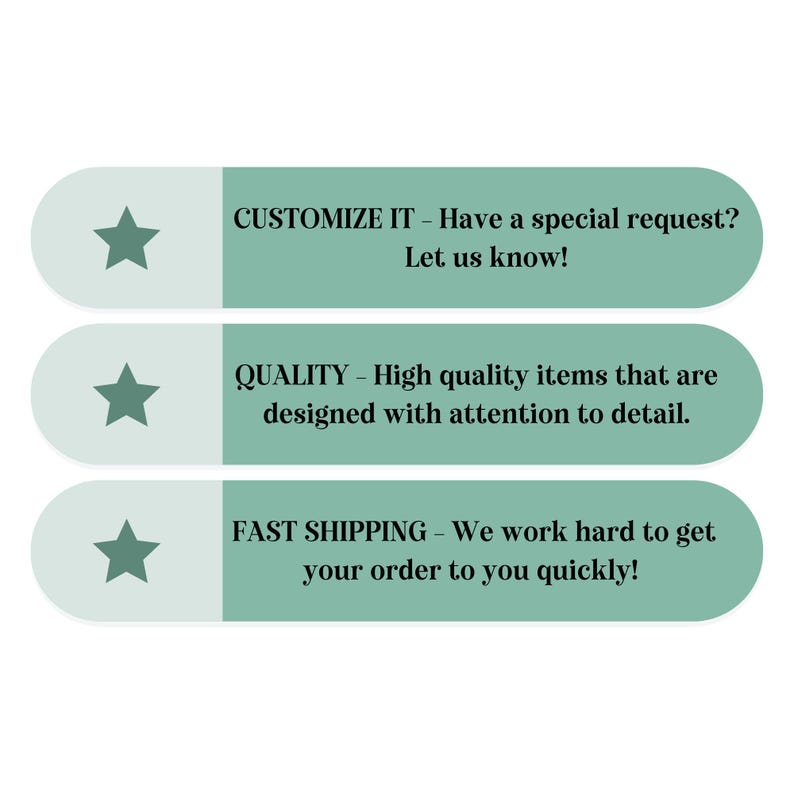 CUSTOMIZE IT - Have a special request? Let us know!

QUALITY - High quality items that are designed with attention to detail.

FAST SHIPPING - We work hard to get your order to you quickly!